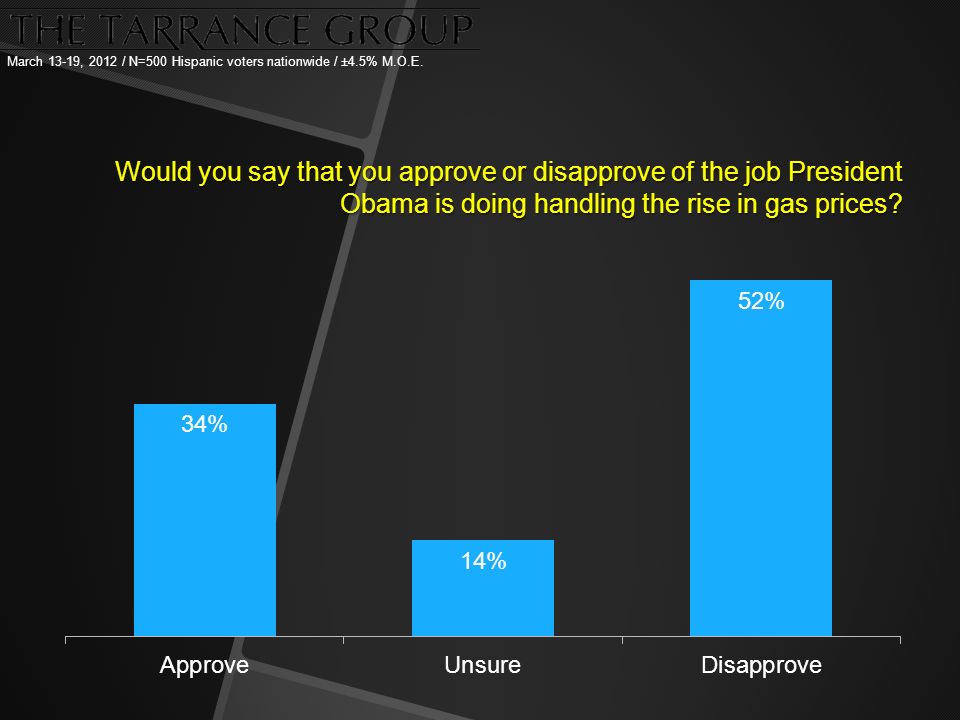 THE TARRANCE GROUP
March 13-19, 2012 / N=500 Hispanic voters nationwide / ±4.5% M.O.E.

Would you say that you approve or disapprove of the job President Obama is doing handling the rise in gas prices?

34%
14%
52%

Approve
Unsure
Disapprove